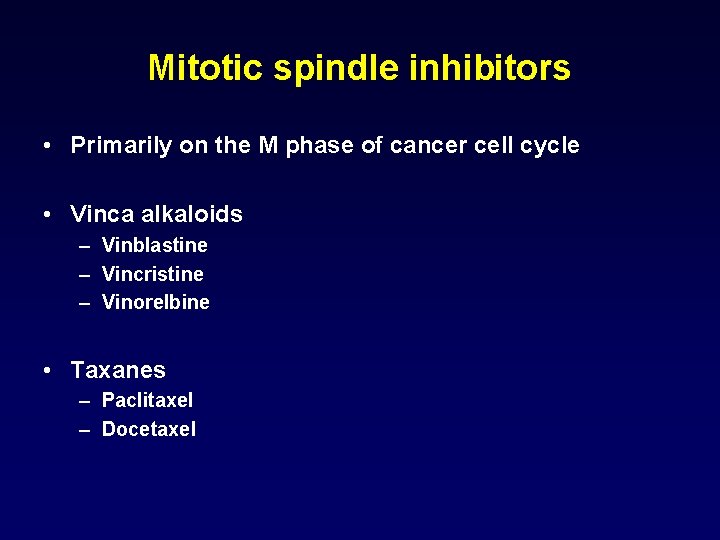 Mitotic spindle inhibitors

• Primarily on the M phase of cancer cell cycle

• Vinca alkaloids
– Vinblastine
– Vincristine
– Vinorelbine

• Taxanes
– Paclitaxel
– Docetaxel